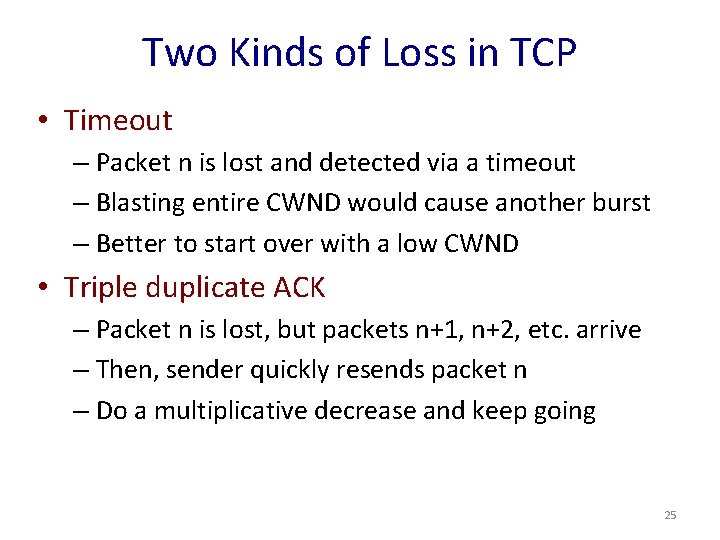 Two Kinds of Loss in TCP

• Timeout
– Packet n is lost and detected via a timeout
– Blasting entire CWND would cause another burst
– Better to start over with a low CWND

• Triple duplicate ACK
– Packet n is lost, but packets n+1, n+2, etc. arrive
– Then, sender quickly resends packet n
– Do a multiplicative decrease and keep going

25